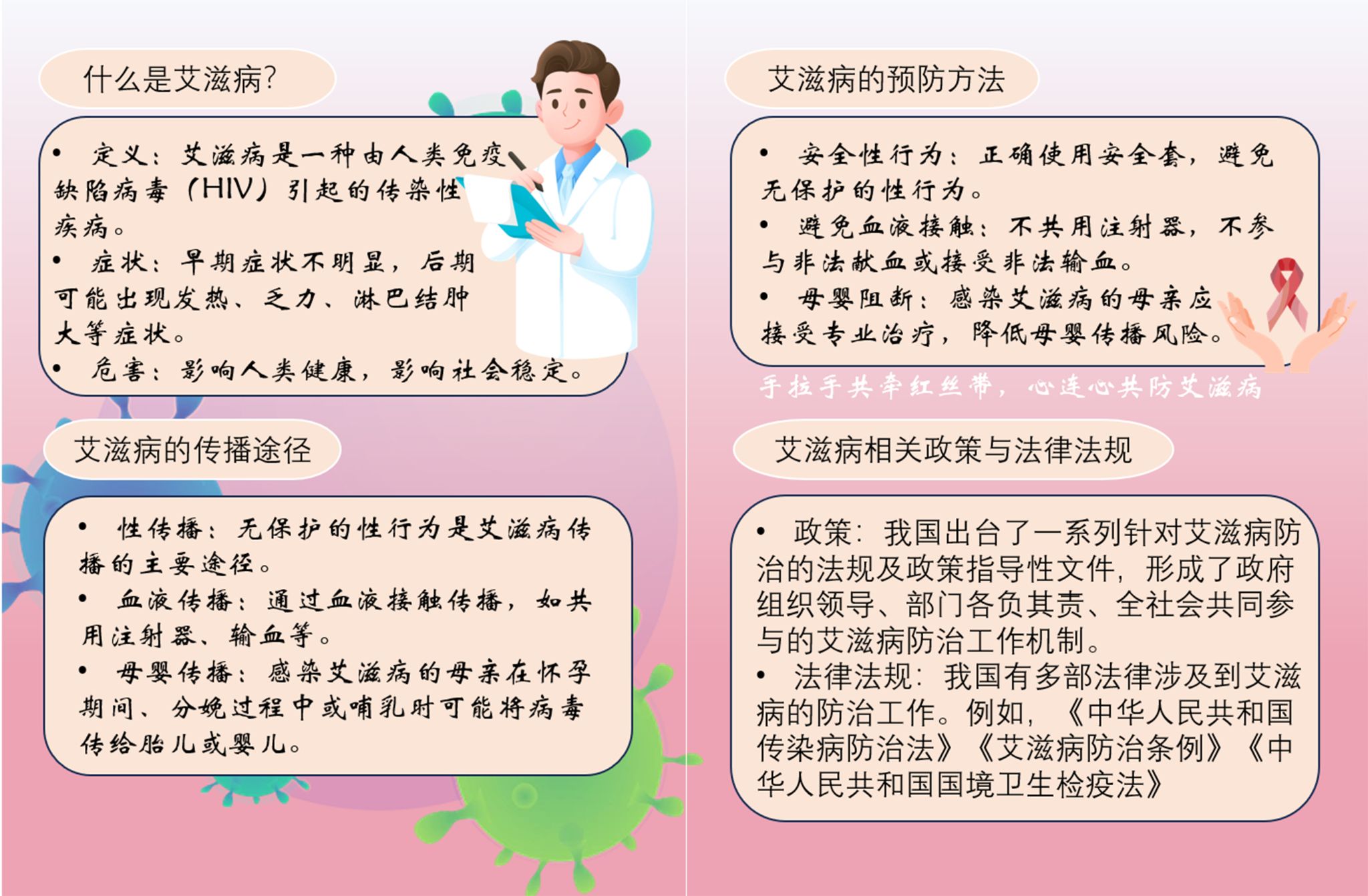 什么是艾滋病?

• 定义：艾滋病是一种由人类免疫缺陷病毒（HIV）引起的传染性疾病。
• 症状：早期症状不明显，后期可能出现发热、乏力、淋巴结肿大等症状。
• 危害：影响人类健康，影响社会稳定。

艾滋病的传播途径

• 性传播：无保护的性行为是艾滋病传播的主要途径。
• 血液传播：通过血液接触传播，如共用注射器、输血等。
• 母婴传播：感染艾滋病的母亲在怀孕期间、分娩过程中或哺乳时可能将病毒传给胎儿或婴儿。

艾滋病的预防方法

• 安全性行为：正确使用安全套，避免无保护的性行为。
• 避免血液接触：不共用注射器，不参与非法献血或接受非法输血。
• 母婴阻断：感染艾滋病的母亲应接受专业治疗，降低母婴传播风险。

手拉手共牵红丝带，心连心共防艾滋病

艾滋病相关政策与法律法规

• 政策：我国出台了一系列针对艾滋病防治的法规及政策指导性文件，形成了政府组织领导、部门各负其责、全社会共同参与的艾滋病防治工作机制。
• 法律法规：我国有多部法律涉及到艾滋病的防治工作。例如，《中华人民共和国传染病防治法》《艾滋病防治条例》《中华人民共和国国境卫生检疫法》